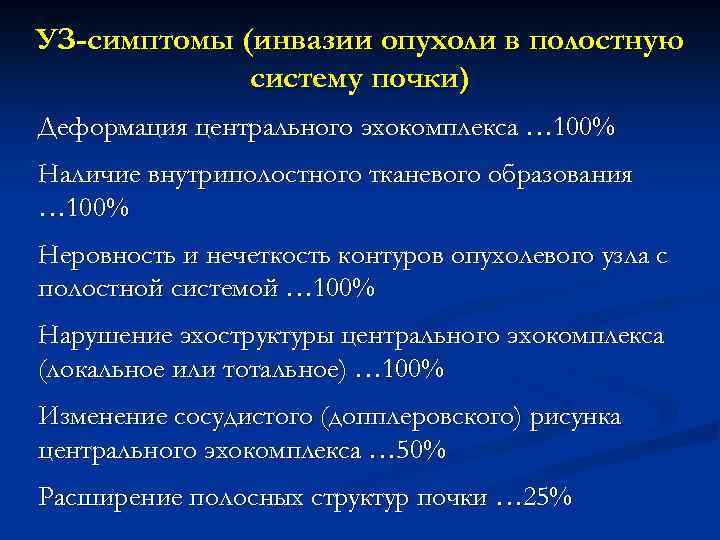 УЗ-симптомы (инвазии опухоли в полостную систему почки)

Деформация центрального эхокомплекса …100%

Наличие внутриполостного тканевого образования …100%

Неровность и нечеткость контуров опухолевого узла с полостной системой …100%

Нарушение эхоструктуры центрального эхокомплекса (локальное или тотальное) …100%

Изменение сосудистого (допплеровского) рисунка центрального эхокомплекса …50%

Расширение полосных структур почки …25%